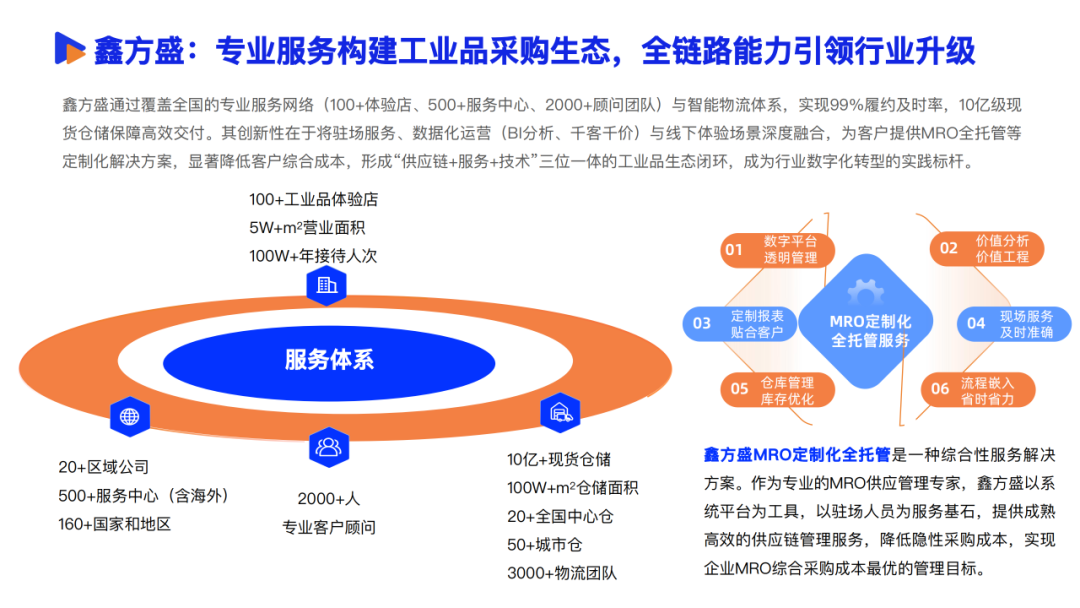 鑫方盛：专业服务构建工业品采购生态，全链路能力引领行业升级

鑫方盛通过覆盖全国的专业服务网络（100+体验店、500+服务中心、2000+顾问团队）与智能物流体系，实现99%履约及时率，10亿级现货仓储保障高效交付。其创新性在于将驻场服务、数据化运营（BI分析、千客千价）与线下体验场景深度融合，为客户提供MRO全托管等定制化解决方案，显著降低客户综合成本，形成“供应链+服务+技术”三位一体的工业品生态闭环，成为行业数字化转型的实践标杆。

100+工业品体验店
5W+m²营业面积
100W+年接待人次

服务体系

20+区域公司
500+服务中心（含海外）
160+国家和地区

2000+人
专业客户顾问

10亿+现货仓储
100W+m²仓储面积
20+全国中心仓
50+城市仓
3000+物流团队

01 数字平台 透明管理
02 价值分析 价值工程
03 定制报表 贴合客户
MRO定制化 全托管服务
04 现场服务 及时准确
05 仓库管理 库存优化
06 流程嵌入 省时省力

鑫方盛MRO定制化全托管是一种综合性服务解决方案。作为专业的MRO供应管理专家，鑫方盛以系统平台为工具，以驻场人员为服务基石，提供成熟高效的供应链管理服务，降低隐性采购成本，实现企业MRO综合采购成本最优的管理目标。